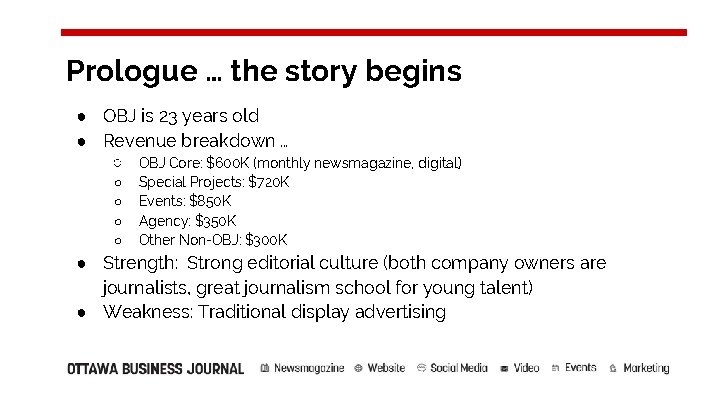 Prologue ... the story begins

- OBJ is 23 years old
- Revenue breakdown ...
  - OBJ Core: \$600K (monthly newsmagazine, digital)
  - Special Projects: \$720K
  - Events: \$850K
  - Agency: \$350K
  - Other Non-OBJ: \$300K
- Strength: Strong editorial culture (both company owners are journalists, great journalism school for young talent)
- Weakness: Traditional display advertising

OTTAWA BUSINESS JOURNAL Newsmagazine Website Social Media Video Events Marketing